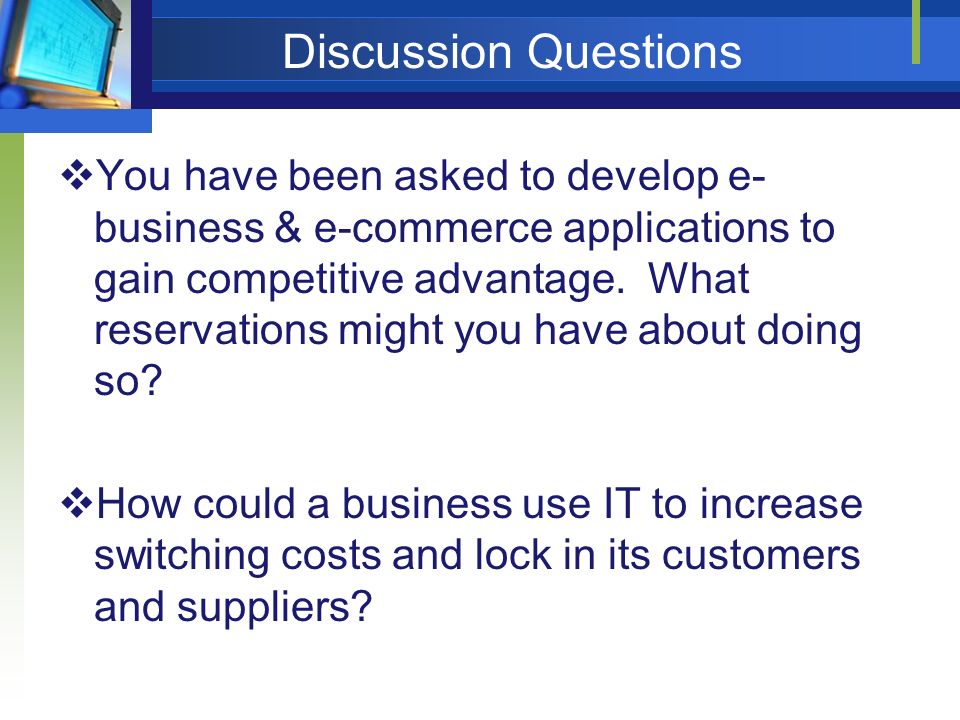 Discussion Questions

❖You have been asked to develop e-business & e-commerce applications to gain competitive advantage. What reservations might you have about doing so?

❖How could a business use IT to increase switching costs and lock in its customers and suppliers?